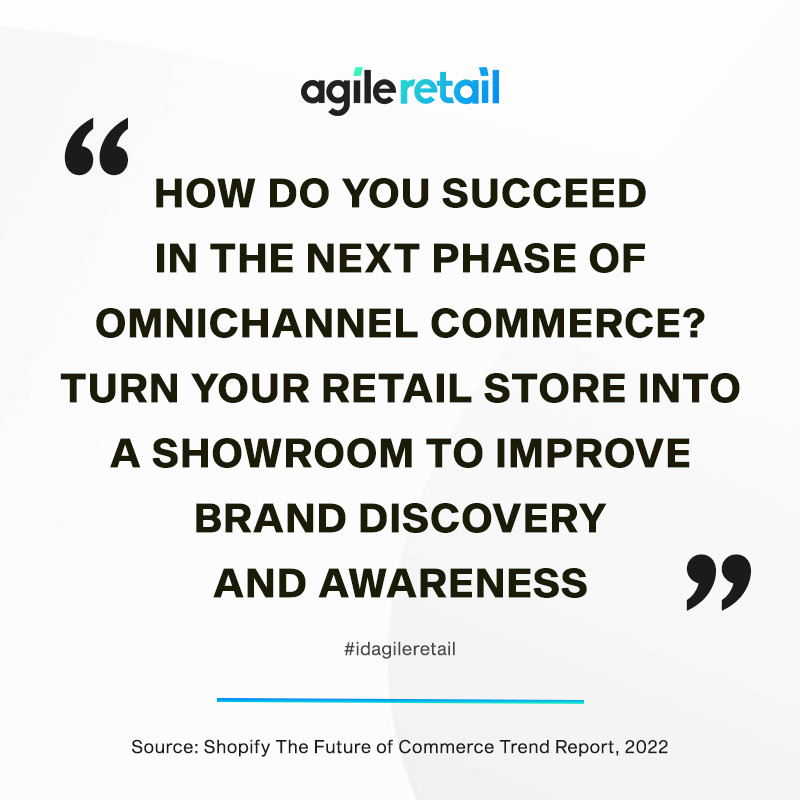 agileretail

“

HOW DO YOU SUCCEED IN THE NEXT PHASE OF OMNICHANNEL COMMERCE? TURN YOUR RETAIL STORE INTO A SHOWROOM TO IMPROVE BRAND DISCOVERY AND AWARENESS

”

#idagileretail

Source: Shopify The Future of Commerce Trend Report, 2022